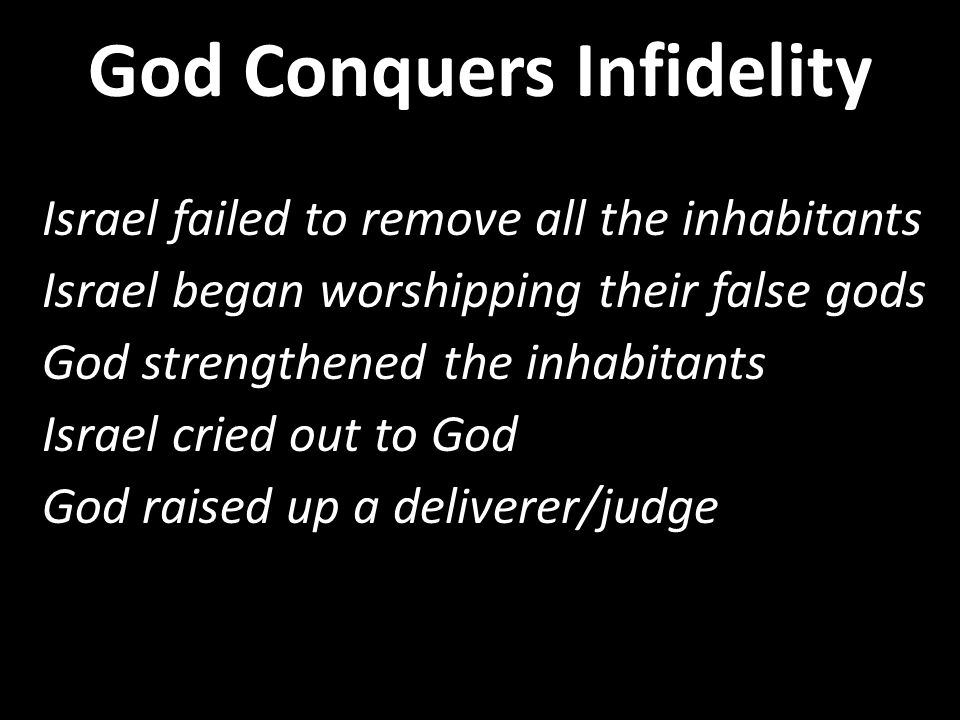 God Conquers Infidelity

Israel failed to remove all the inhabitants
Israel began worshipping their false gods
God strengthened the inhabitants
Israel cried out to God
God raised up a deliverer/judge